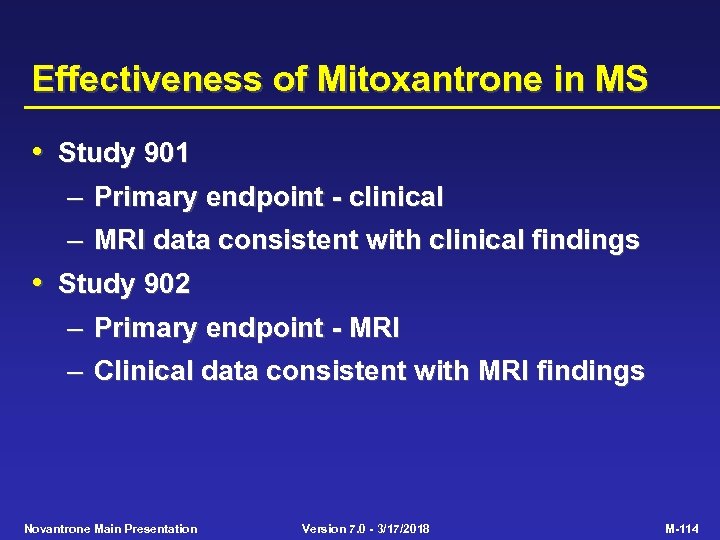 Effectiveness of Mitoxantrone in MS

• Study 901
– Primary endpoint - clinical
– MRI data consistent with clinical findings
• Study 902
– Primary endpoint - MRI
– Clinical data consistent with MRI findings

Novantrone Main Presentation Version 7.0 - 3/17/2018 M-114